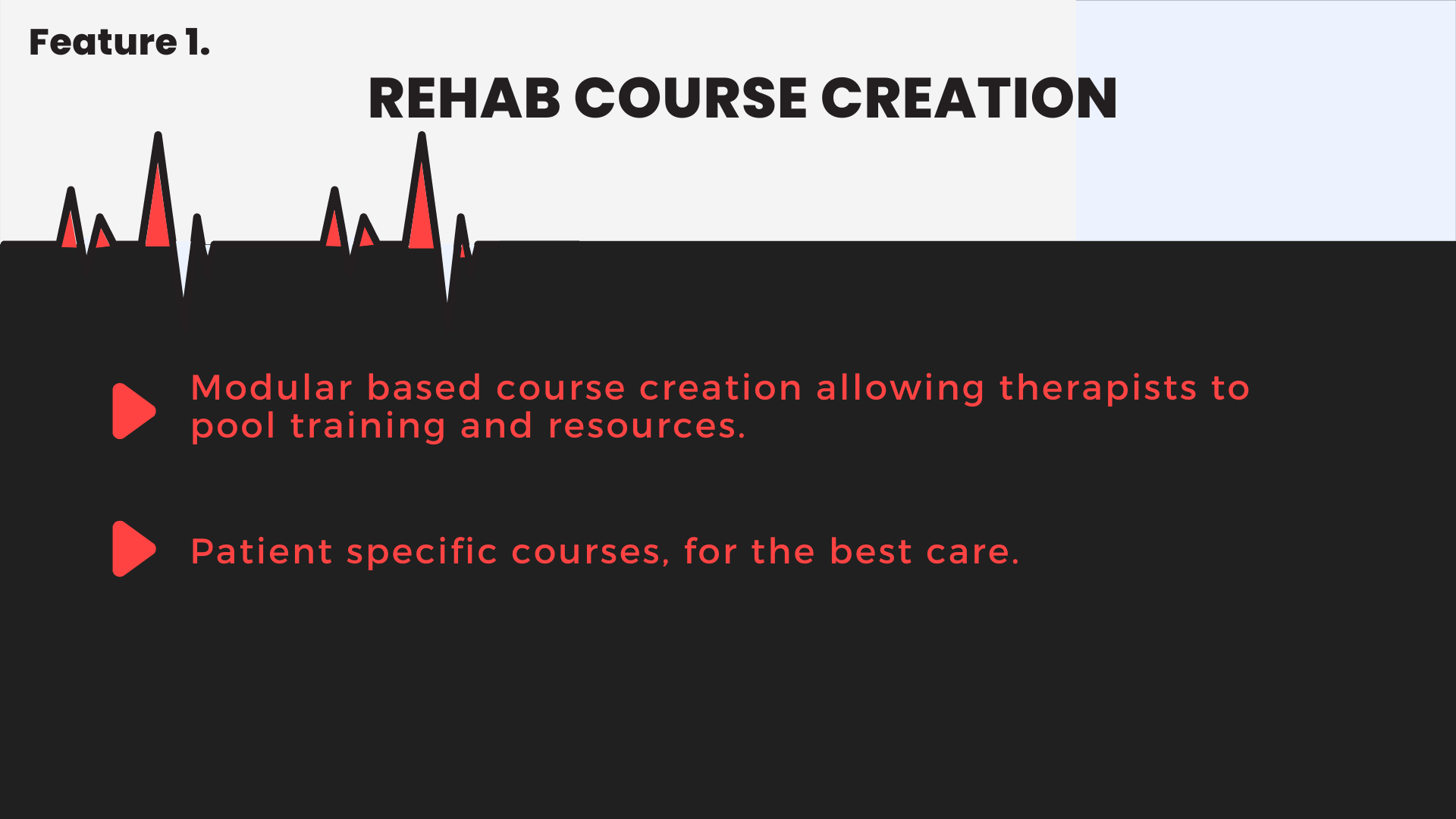 Feature 1.

REHAB COURSE CREATION

Modular based course creation allowing therapists to pool training and resources.

Patient specific courses, for the best care.